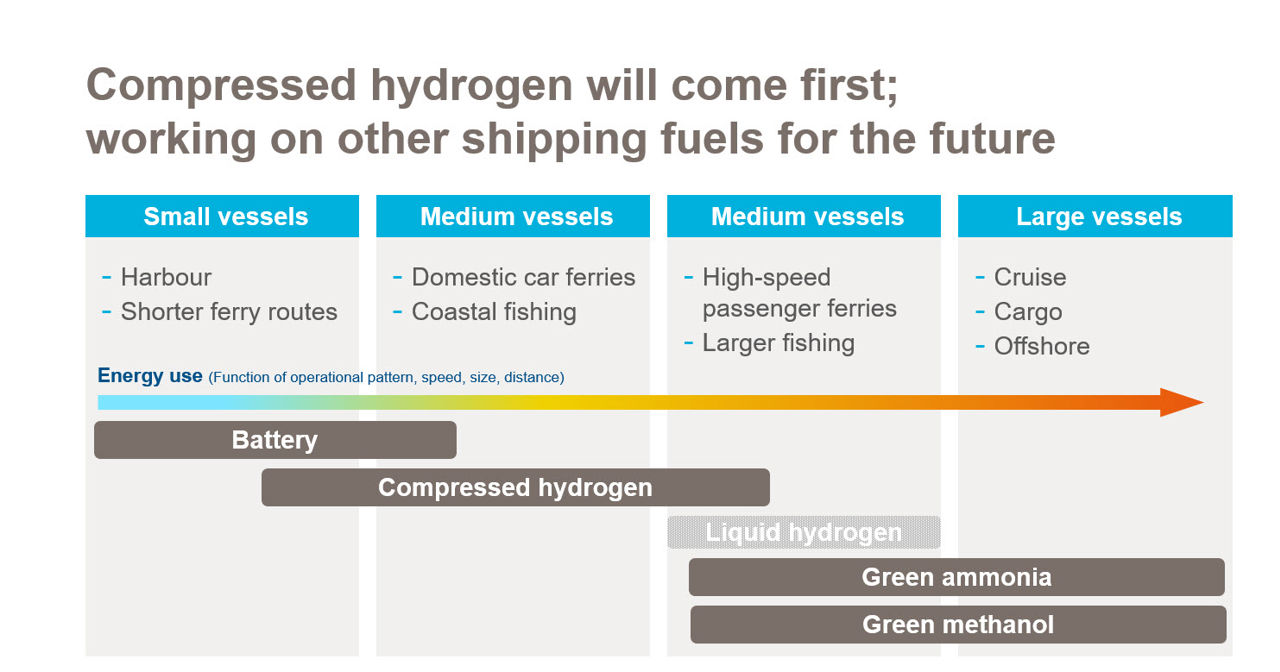 Compressed hydrogen will come first; working on other shipping fuels for the future

Small vessels
- Harbour
- Shorter ferry routes

Medium vessels
- Domestic car ferries
- Coastal fishing

Medium vessels
- High-speed passenger ferries
- Larger fishing

Large vessels
- Cruise
- Cargo
- Offshore

Energy use (Function of operational pattern, speed, size, distance)

Battery

Compressed hydrogen

Liquid hydrogen

Green ammonia

Green methanol